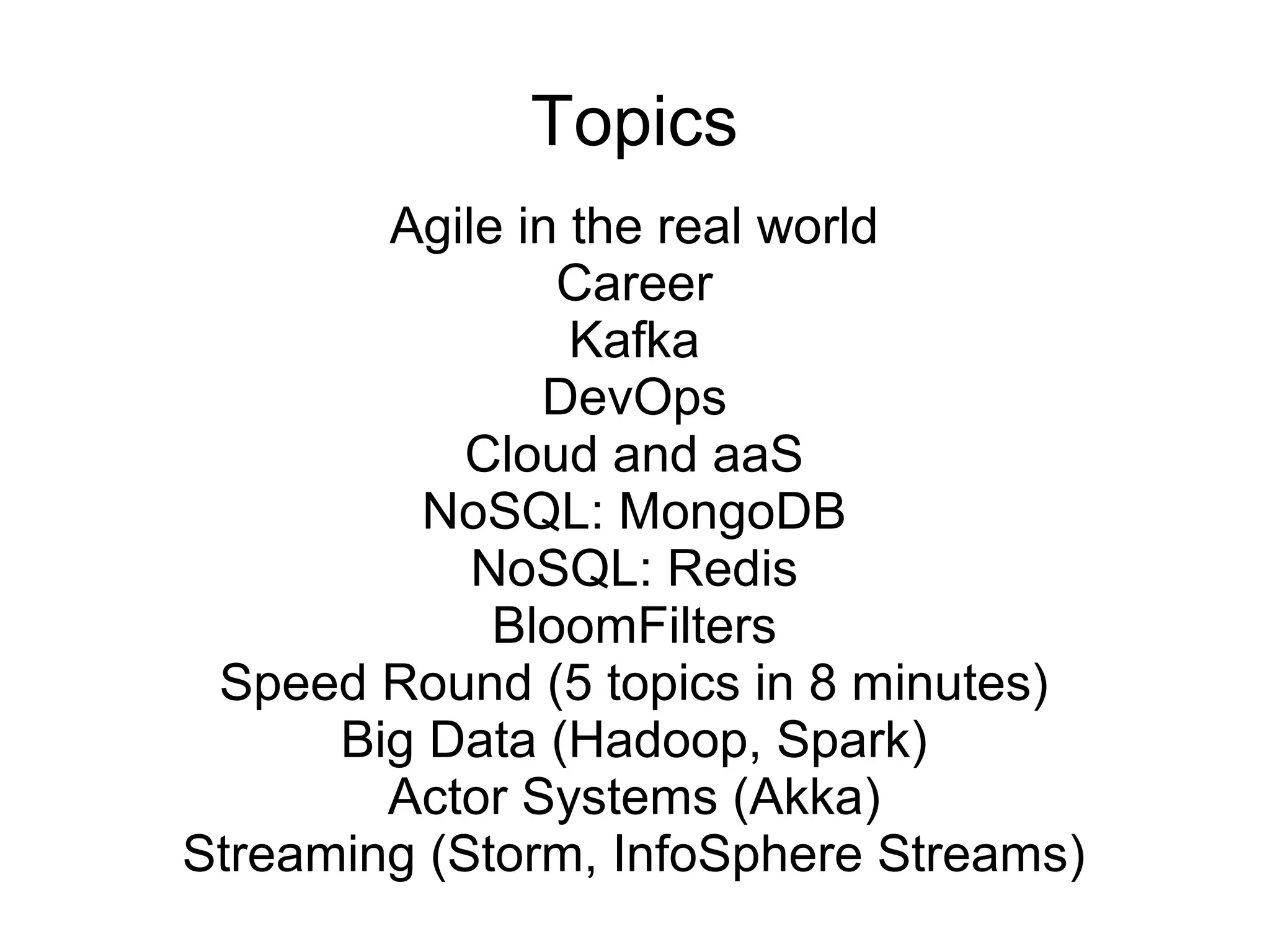 Topics

Agile in the real world
Career
Kafka
DevOps
Cloud and aaS
NoSQL: MongoDB
NoSQL: Redis
BloomFilters
Speed Round (5 topics in 8 minutes)
Big Data (Hadoop, Spark)
Actor Systems (Akka)
Streaming (Storm, InfoSphere Streams)